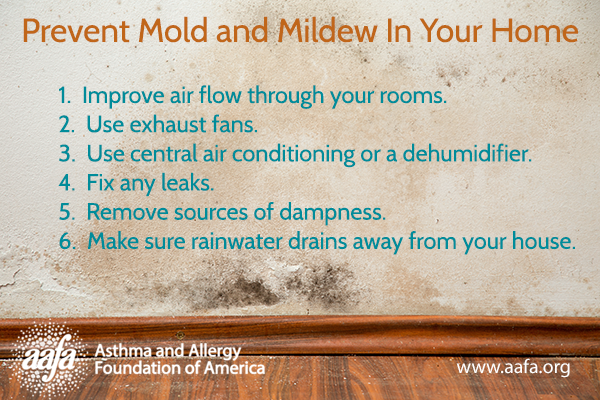 Prevent Mold and Mildew In Your Home

1. Improve air flow through your rooms.
2. Use exhaust fans.
3. Use central air conditioning or a dehumidifier.
4. Fix any leaks.
5. Remove sources of dampness.
6. Make sure rainwater drains away from your house.

aafa Asthma and Allergy Foundation of America

www.aafa.org